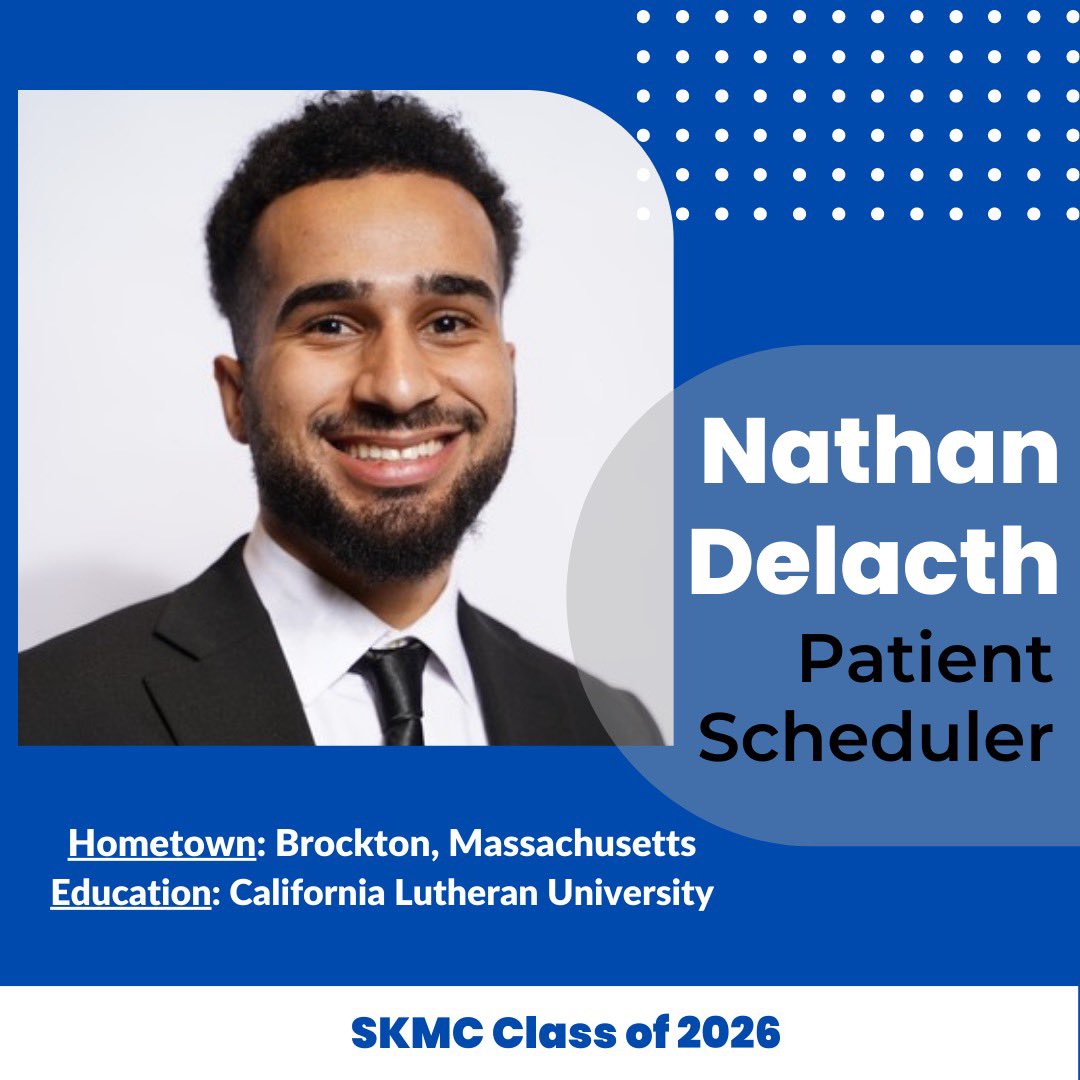 Nathan Delacth
Patient Scheduler

Hometown: Brockton, Massachusetts
Education: California Lutheran University

SKMC Class of 2026